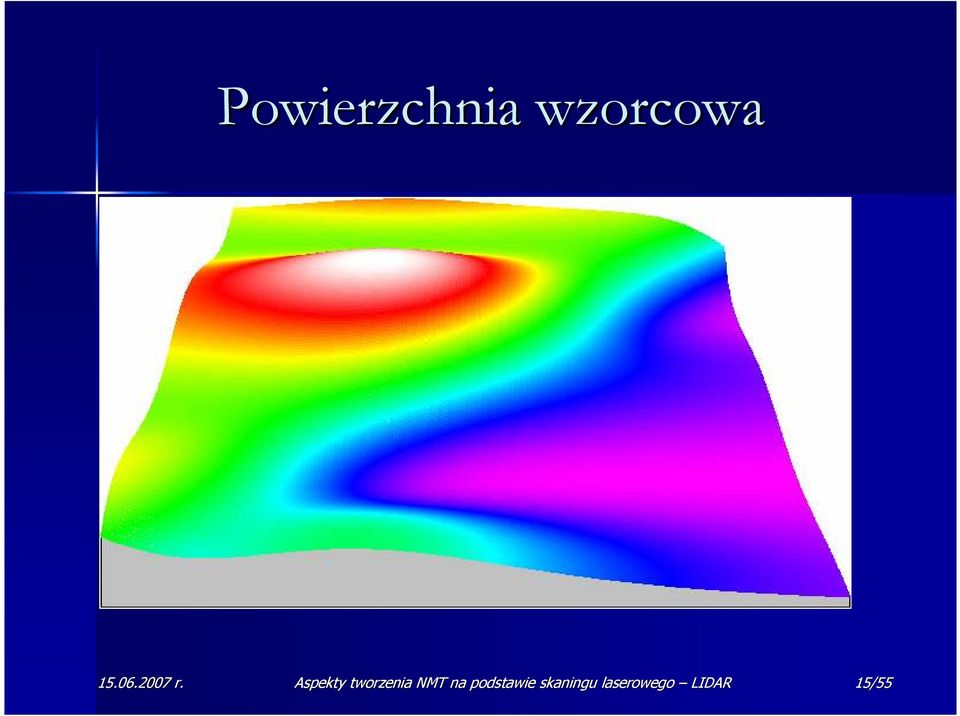 Powierzchnia wzorcowa

15.06.2007 r.

Aspekty tworzenia NMT na podstawie skaningu laserowego – LIDAR

15/55